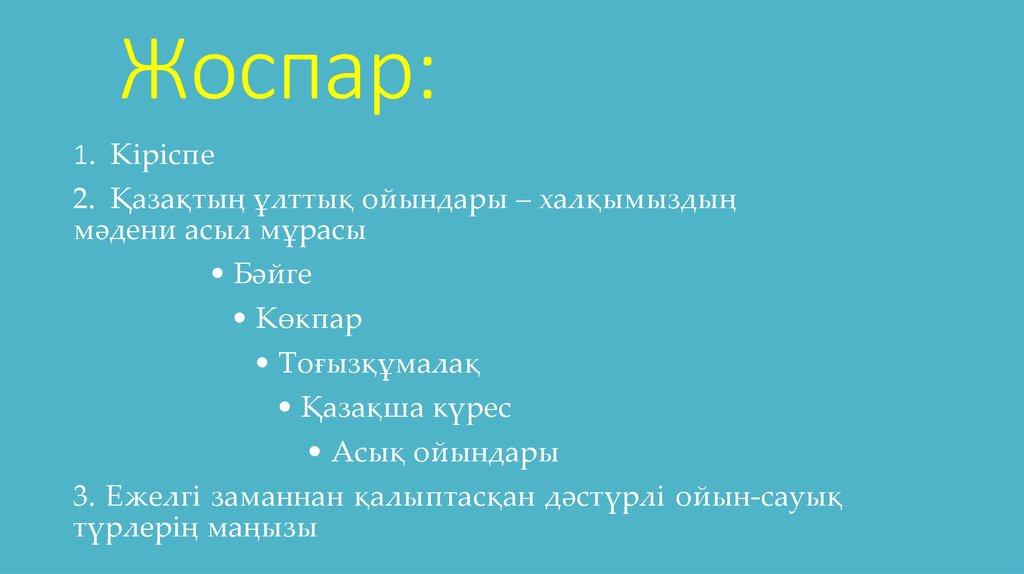 Жоспар:

1. Кіріспе

2. Қазақтың ұлттық ойындары – халқымыздың мәдени асыл мұрасы

• Бәйге

• Көкпар

• Тоғызқұмалақ

• Қазақша күрес

• Асық ойындары

3. Ежелгі заманнан қалыптасқан дәстүрлі ойын-сауық түрлерің маңызы